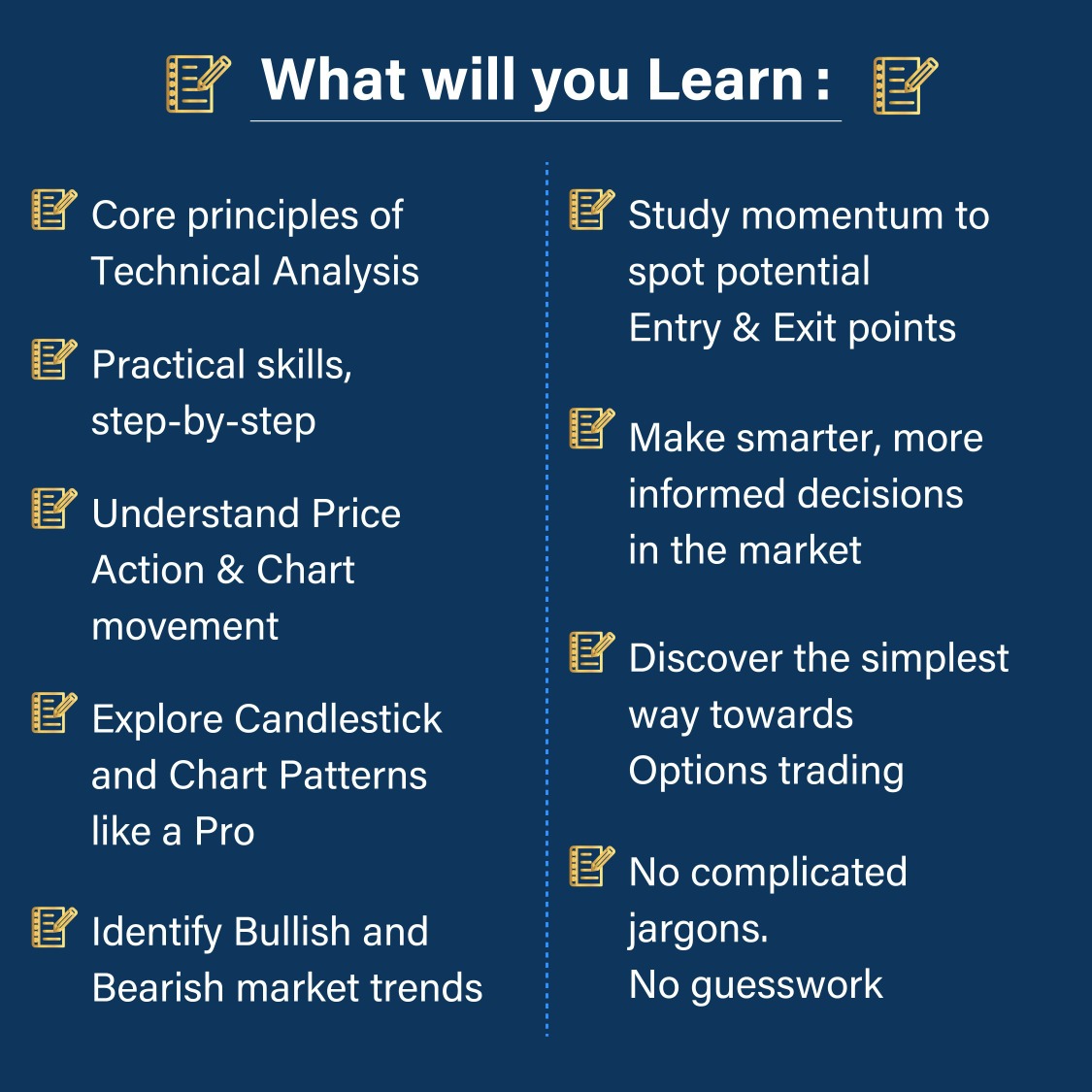 What will you Learn :

Core principles of Technical Analysis

Practical skills, step-by-step

Understand Price Action & Chart movement

Explore Candlestick and Chart Patterns like a Pro

Identify Bullish and Bearish market trends

Study momentum to spot potential Entry & Exit points

Make smarter, more informed decisions in the market

Discover the simplest way towards Options trading

No complicated jargons.
No guesswork